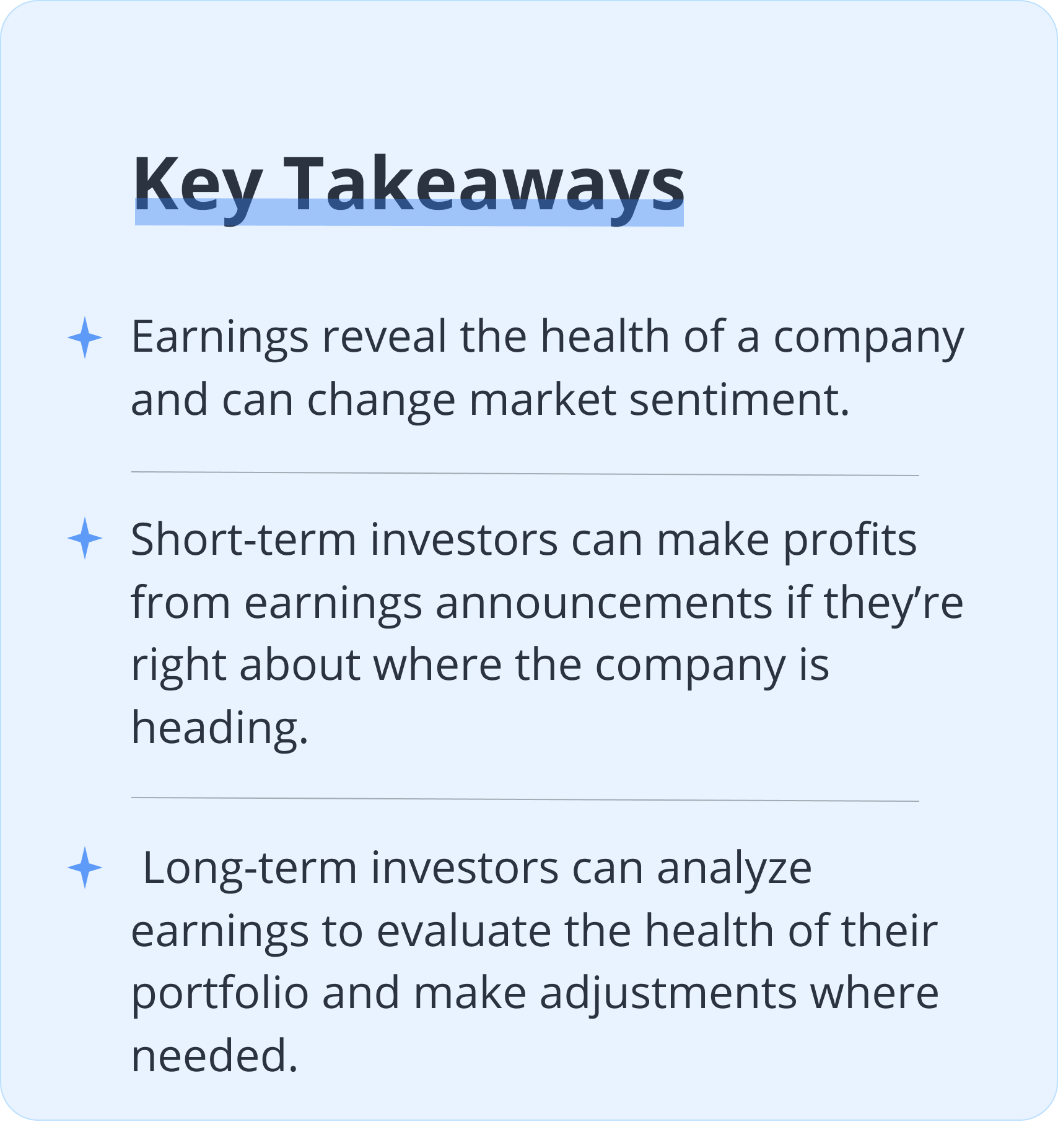 Key Takeaways

Earnings reveal the health of a company and can change market sentiment.

Short-term investors can make profits from earnings announcements if they’re right about where the company is heading.

Long-term investors can analyze earnings to evaluate the health of their portfolio and make adjustments where needed.